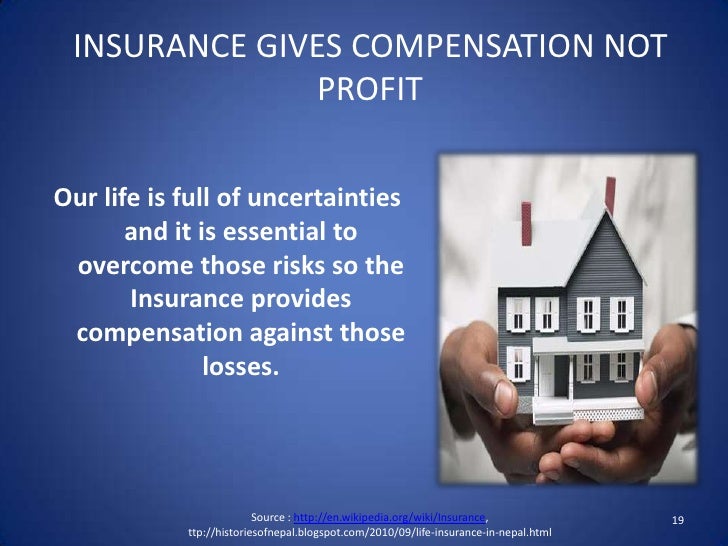 INSURANCE GIVES COMPENSATION NOT PROFIT

Our life is full of uncertainties and it is essential to overcome those risks so the Insurance provides compensation against those losses.

Source : http://en.wikipedia.org/wiki/Insurance, ttp://historiesofnepal.blogspot.com/2010/09/life-insurance-in-nepal.html

19